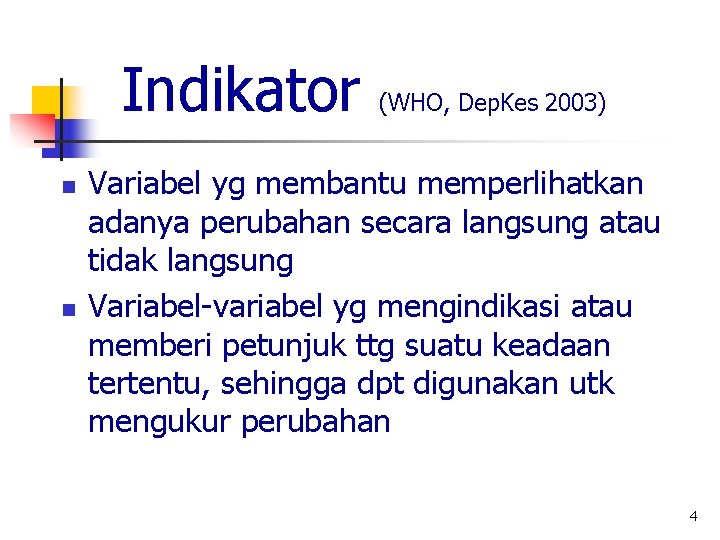 Indikator (WHO, DepKes 2003)

- Variabel yg membantu memperlihatkan adanya perubahan secara langsung atau tidak langsung
- Variabel-variabel yg mengindikasi atau memberi petunjuk ttg suatu keadaan tertentu, sehingga dpt digunakan utk mengukur perubahan

4